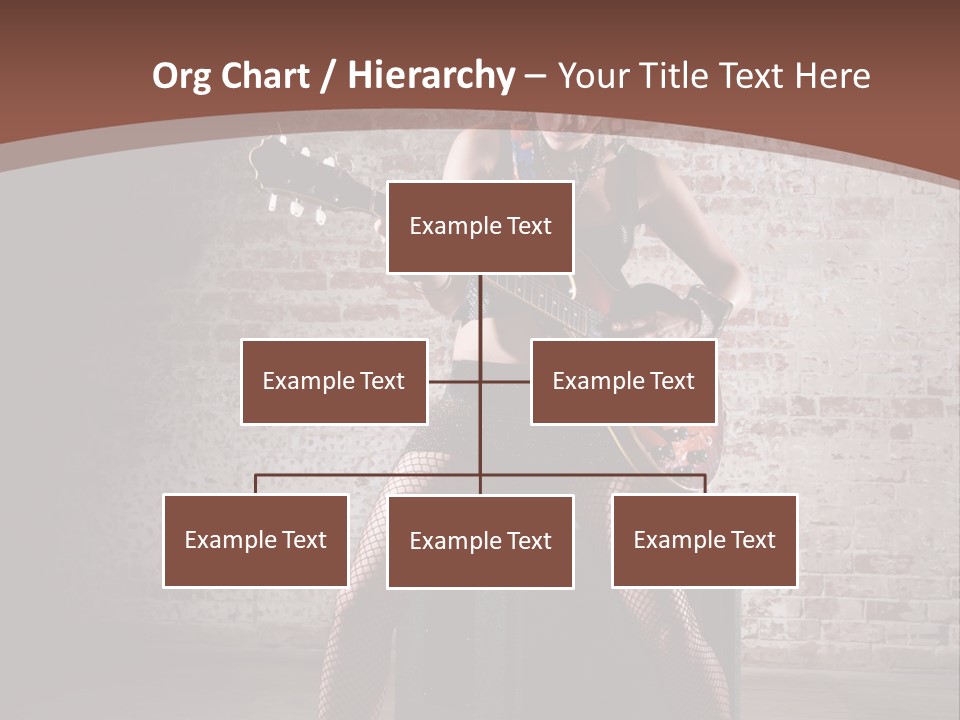 Org Chart / Hierarchy – Your Title Text Here

Example Text

Example Text

Example Text

Example Text

Example Text

Example Text